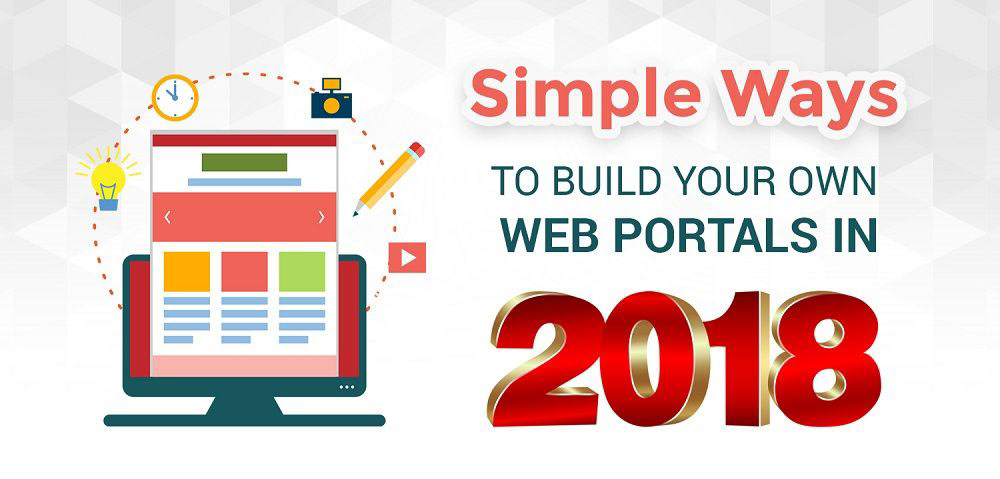 Simple Ways

TO BUILD YOUR OWN
WEB PORTALS IN

2018